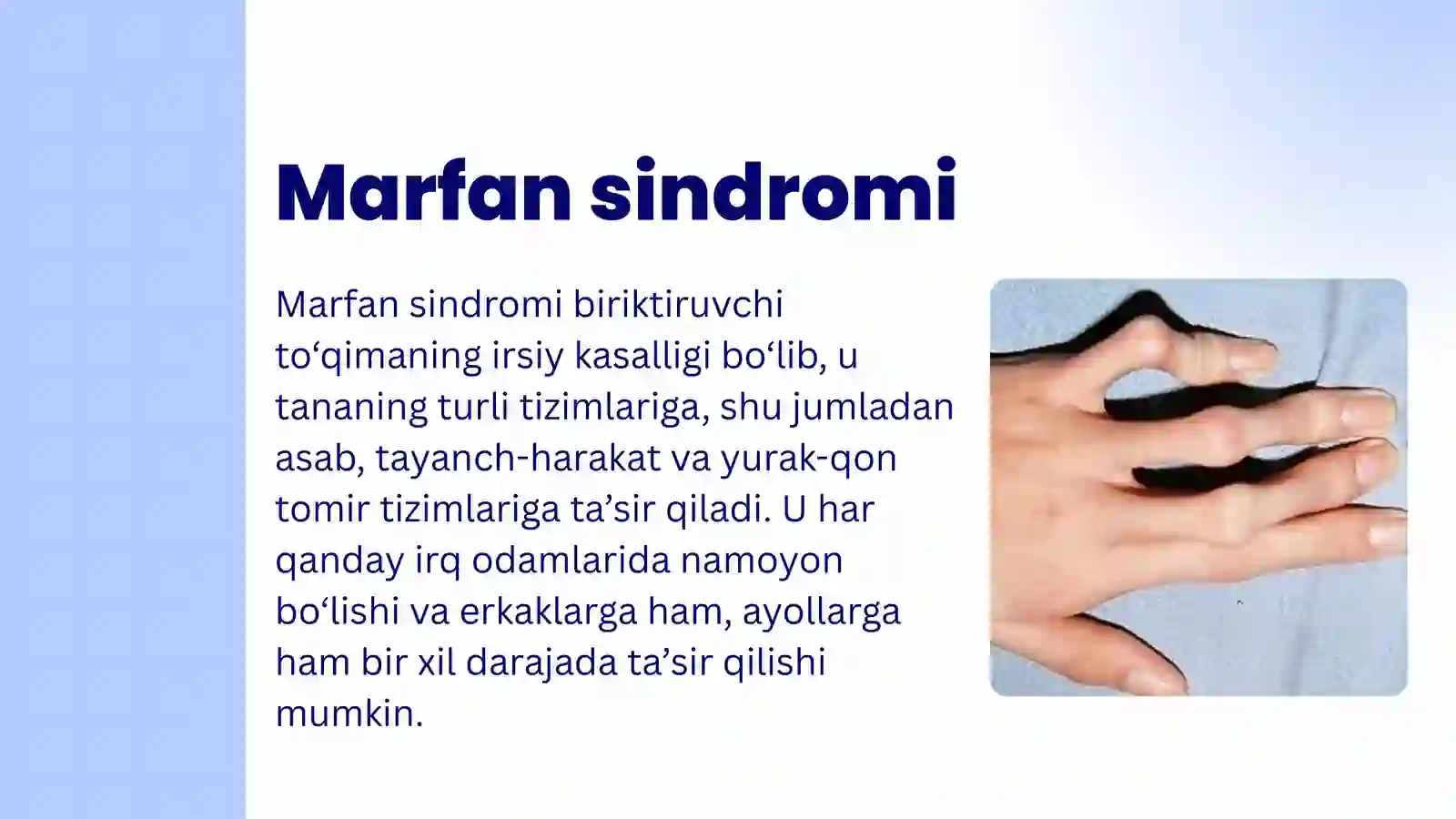 Marfan sindromi

Marfan sindromi biriktiruvchi to‘qimaning irsiy kasalligi bo‘lib, u tananing turli tizimlariga, shu jumladan asab, tayanch-harakat va yurak-qon tomir tizimlariga ta’sir qiladi. U har qanday irq odamlarida namoyon bo‘lishi va erkaklarga ham, ayollarga ham bir xil darajada ta’sir qilishi mumkin.